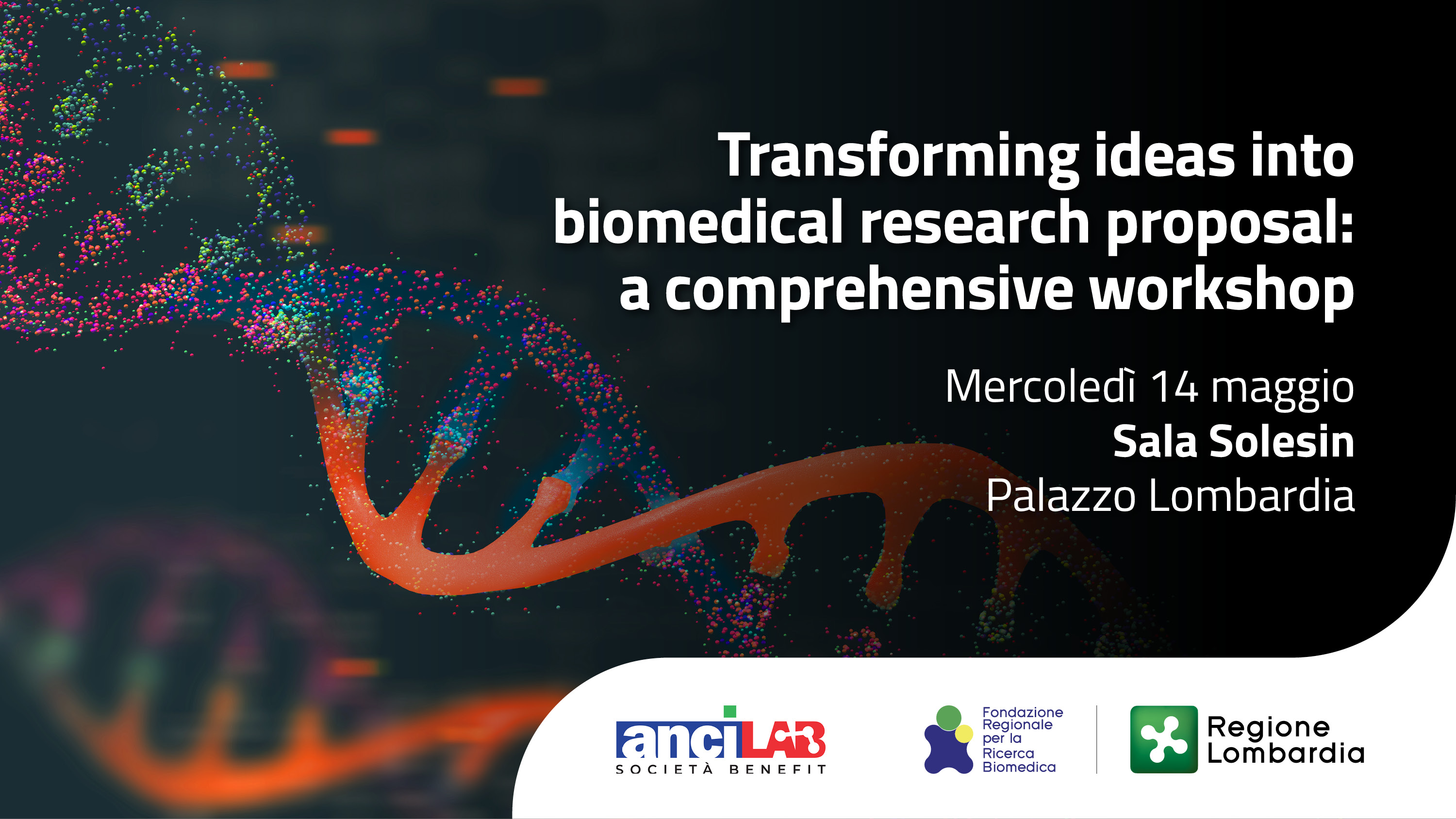 Transforming ideas into biomedical research proposal: a comprehensive workshop

Mercoledì 14 maggio
Sala Solesin
Palazzo Lombardia

anciLAB
SOCIETÀ BENEFIT

Fondazione Regionale per la Ricerca Biomedica

Regione Lombardia